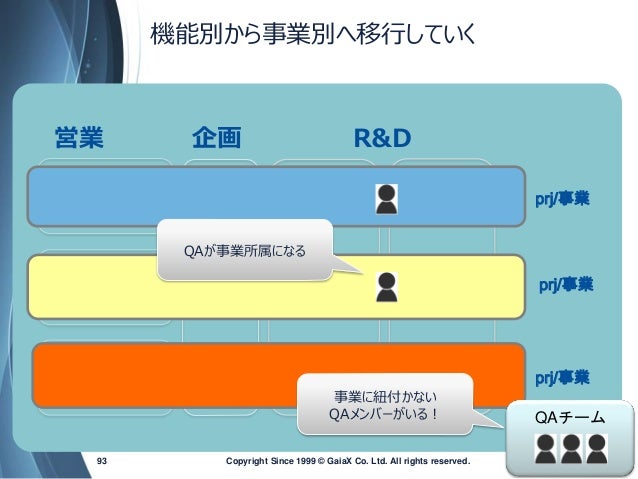 機能別から事業別へ移行していく

営業

企画

R&D

prj/事業

QAが事業所属になる

prj/事業

prj/事業

事業に紐付かない
QAメンバーがいる！

QAチーム

93

Copyright Since 1999 © GaiaX Co. Ltd. All rights reserved.